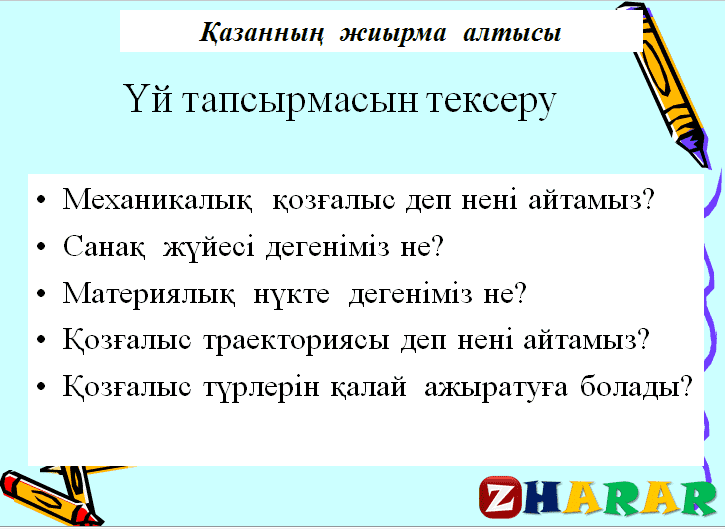 Қазанның жиырма алтысы

Үй тапсырмасын тексеру

• Механикалық қозғалыс деп нені айтамыз?
• Санақ жүйесі дегеніміз не?
• Материялық нүкте дегеніміз не?
• Қозғалыс траекториясы деп нені айтамыз?
• Қозғалыс түрлерін қалай ажыратуға болады?

ZHARAR